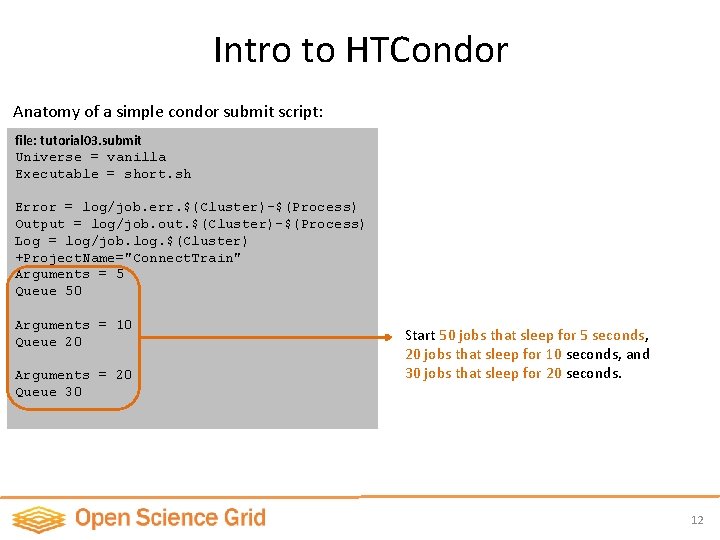 Intro to HTCondor

Anatomy of a simple condor submit script:

file: tutorial03.submit
Universe = vanilla
Executable = short.sh

Error = log/job.err.$(Cluster)-$(Process)
Output = log/job.out.$(Cluster)-$(Process)
Log = log/job.log.$(Cluster)
+ProjectName="ConnectTrain"
Arguments = 5
Queue 50

Arguments = 10
Queue 20

Arguments = 20
Queue 30

Start 50 jobs that sleep for 5 seconds, 20 jobs that sleep for 10 seconds, and 30 jobs that sleep for 20 seconds.

Open Science Grid

12